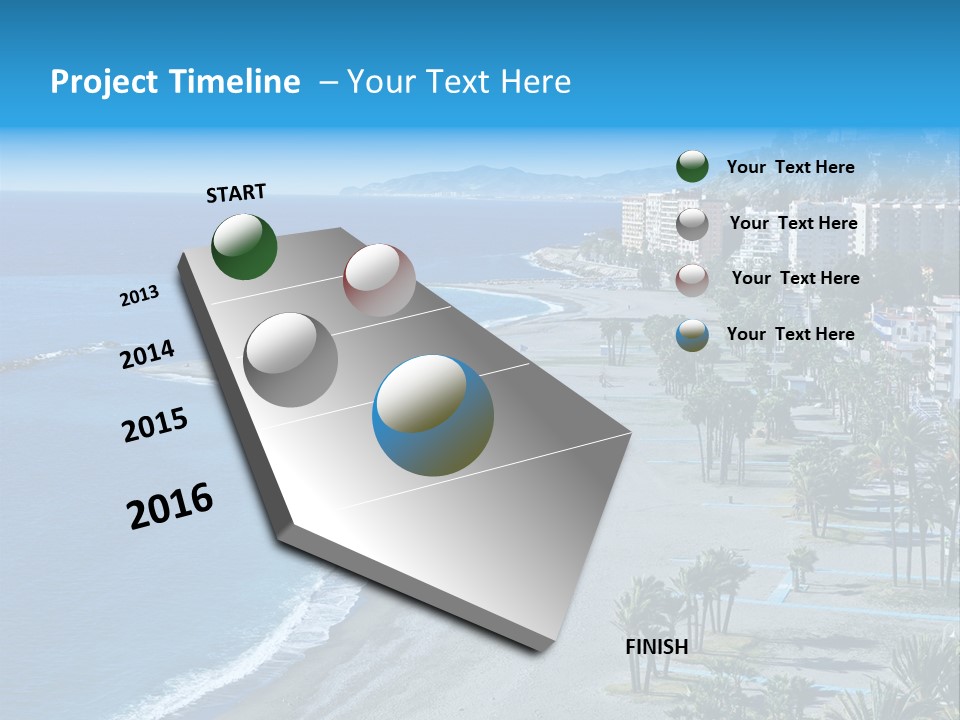 Project Timeline – Your Text Here

START

2013

2014

2015

2016

FINISH

Your Text Here

Your Text Here

Your Text Here

Your Text Here